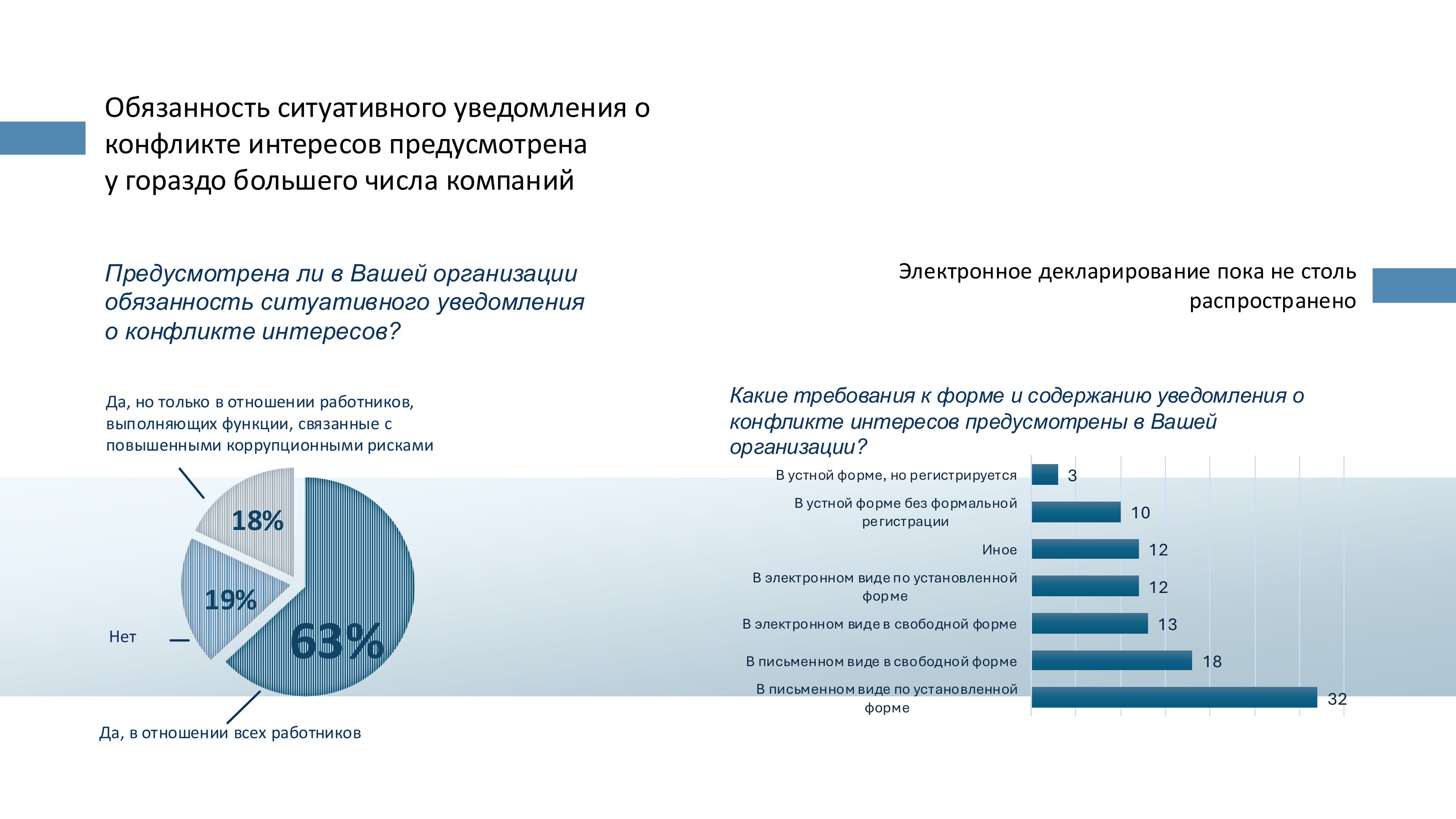 Обязанность ситуативного уведомления о конфликте интересов предусмотрена у гораздо большего числа компаний

Предусмотрена ли в Вашей организации обязанность ситуативного уведомления о конфликте интересов?

Да, но только в отношении работников, выполняющих функции, связанные с повышенными коррупционными рисками

18%

19%

63%

Нет

Да, в отношении всех работников

Электронное декларирование пока не столь распространено

Какие требования к форме и содержанию уведомления о конфликте интересов предусмотрены в Вашей организации?

В устной форме, но регистрируется 3
В устной форме без формальной регистрации 10
Иное 12
В электронном виде по установленной форме 12
В электронном виде в свободной форме 13
В письменном виде в свободной форме 18
В письменном виде по установленной форме 32